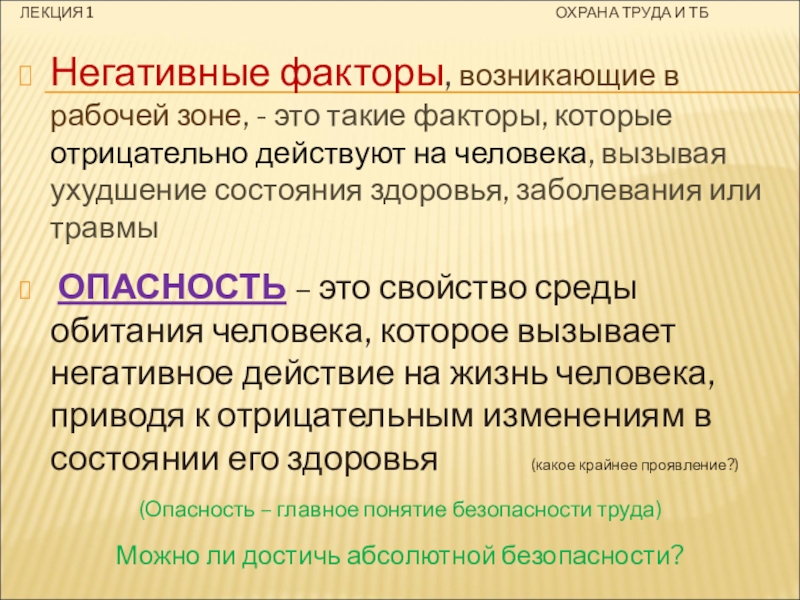 ЛЕКЦИЯ 1 ОХРАНА ТРУДА И ТБ

Негативные факторы, возникающие в рабочей зоне, - это такие факторы, которые отрицательно действуют на человека, вызывая ухудшение состояния здоровья, заболевания или травмы

ОПАСНОСТЬ – это свойство среды обитания человека, которое вызывает негативное действие на жизнь человека, приводя к отрицательным изменениям в состоянии его здоровья (какое крайнее проявление?)

(Опасность – главное понятие безопасности труда)

Можно ли достичь абсолютной безопасности?